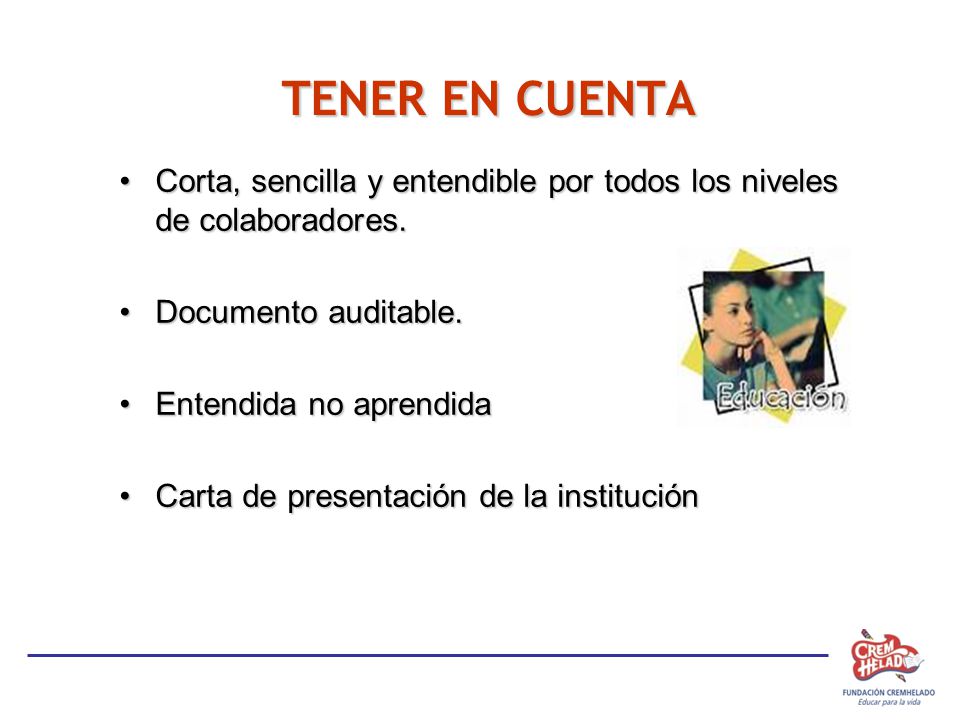 TENER EN CUENTA

• Corta, sencilla y entendible por todos los niveles de colaboradores.

• Documento auditable.

• Entendida no aprendida

• Carta de presentación de la institución

Educación

CREM HELADO
FUNDACIÓN CREMHELADO
Educar para la vida